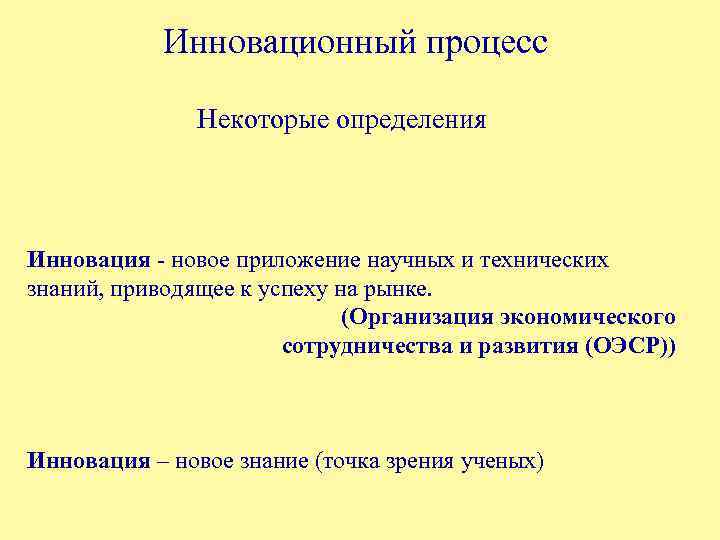 Инновационный процесс

Некоторые определения

Инновация - новое приложение научных и технических знаний, приводящее к успеху на рынке.

(Организация экономического сотрудничества и развития (ОЭСР))

Инновация – новое знание (точка зрения ученых)